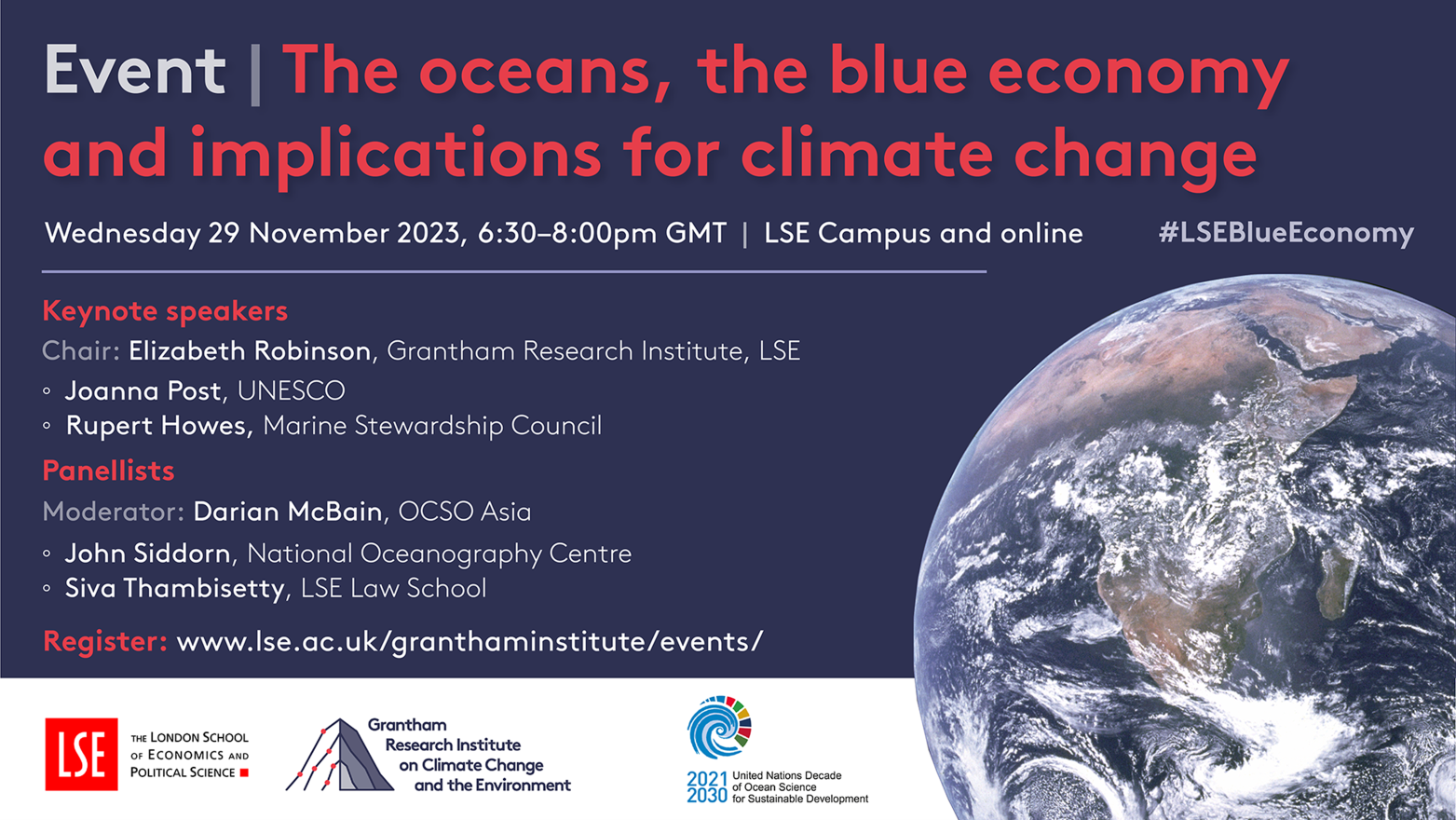 Event | The oceans, the blue economy and implications for climate change

Wednesday 29 November 2023, 6:30–8:00pm GMT | LSE Campus and online

#LSEBlueEconomy

Keynote speakers

Chair: Elizabeth Robinson, Grantham Research Institute, LSE

◦ Joanna Post, UNESCO

◦ Rupert Howes, Marine Stewardship Council

Panellists

Moderator: Darian McBain, OCSO Asia

◦ John Siddorn, National Oceanography Centre

◦ Siva Thambisetty, LSE Law School

Register: www.lse.ac.uk/granthaminstitute/events/

LSE THE LONDON SCHOOL OF ECONOMICS AND POLITICAL SCIENCE

Grantham Research Institute on Climate Change and the Environment

2021 2030 United Nations Decade of Ocean Science for Sustainable Development